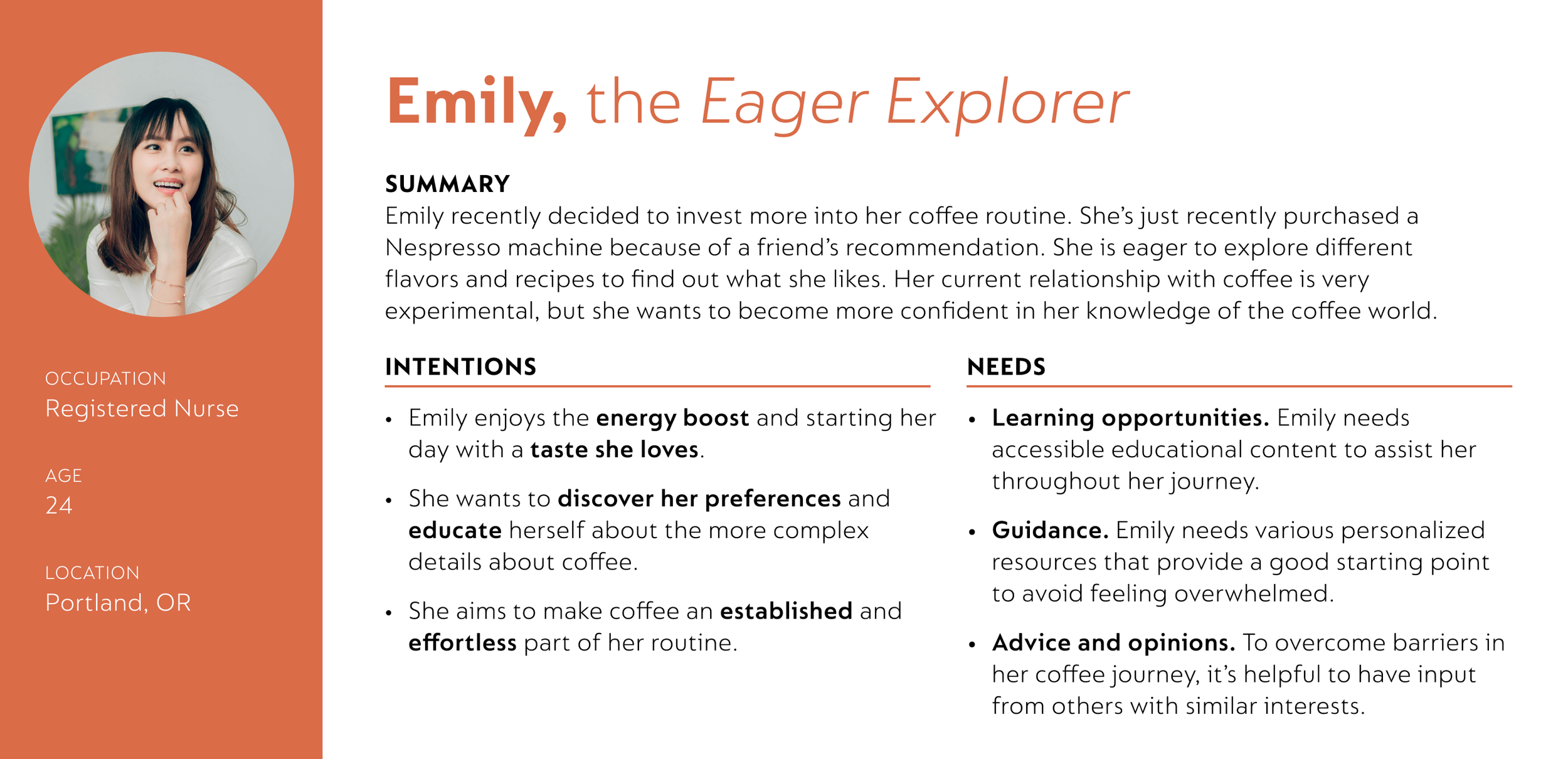 OCCUPATION
Registered Nurse

AGE
24

LOCATION
Portland, OR

Emily, the Eager Explorer

SUMMARY
Emily recently decided to invest more into her coffee routine. She's just recently purchased a Nespresso machine because of a friend's recommendation. She is eager to explore different flavors and recipes to find out what she likes. Her current relationship with coffee is very experimental, but she wants to become more confident in her knowledge of the coffee world.

INTENTIONS

• Emily enjoys the energy boost and starting her day with a taste she loves.

• She wants to discover her preferences and educate herself about the more complex details about coffee.

• She aims to make coffee an established and effortless part of her routine.

NEEDS

• Learning opportunities. Emily needs accessible educational content to assist her throughout her journey.

• Guidance. Emily needs various personalized resources that provide a good starting point to avoid feeling overwhelmed.

• Advice and opinions. To overcome barriers in her coffee journey, it's helpful to have input from others with similar interests.